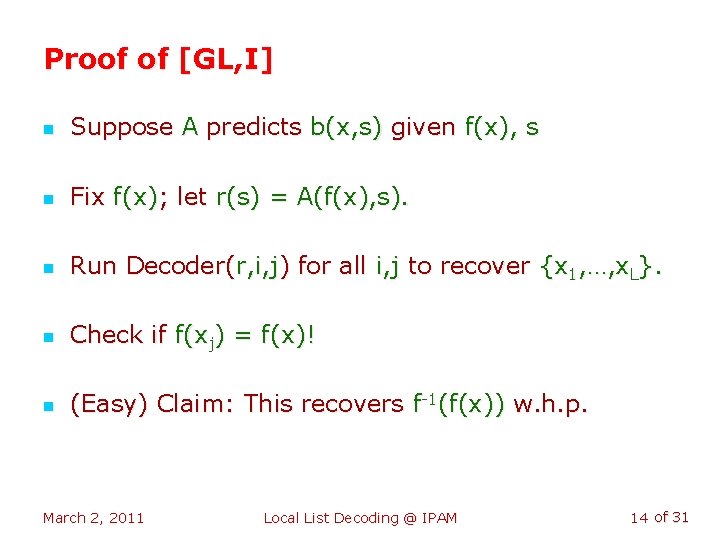 Proof of [GL,I]

- Suppose A predicts b(x,s) given f(x), s
- Fix f(x); let r(s) = A(f(x),s).
- Run Decoder(r,i,j) for all i,j to recover $\{x_1,\ldots,x_L\}$.
- Check if $f(x_j) = f(x)$!
- (Easy) Claim: This recovers $f^{-1}(f(x))$ w.h.p.

March 2, 2011

Local List Decoding @ IPAM

14 of 31